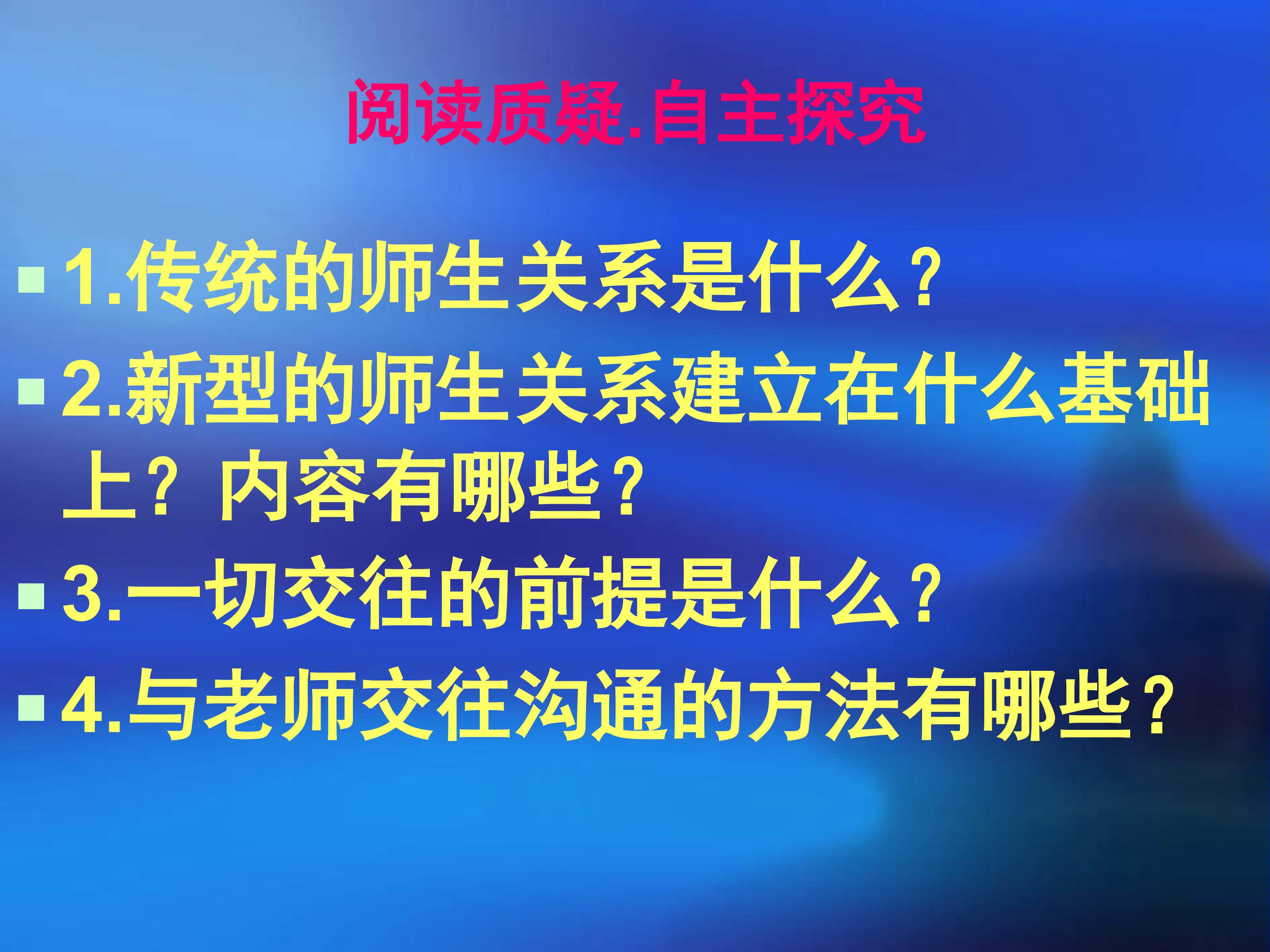 阅读质疑.自主探究

• 1.传统的师生关系是什么?

• 2.新型的师生关系建立在什么基础上？内容有哪些?

• 3.一切交往的前提是什么?

• 4.与老师交往沟通的方法有哪些?